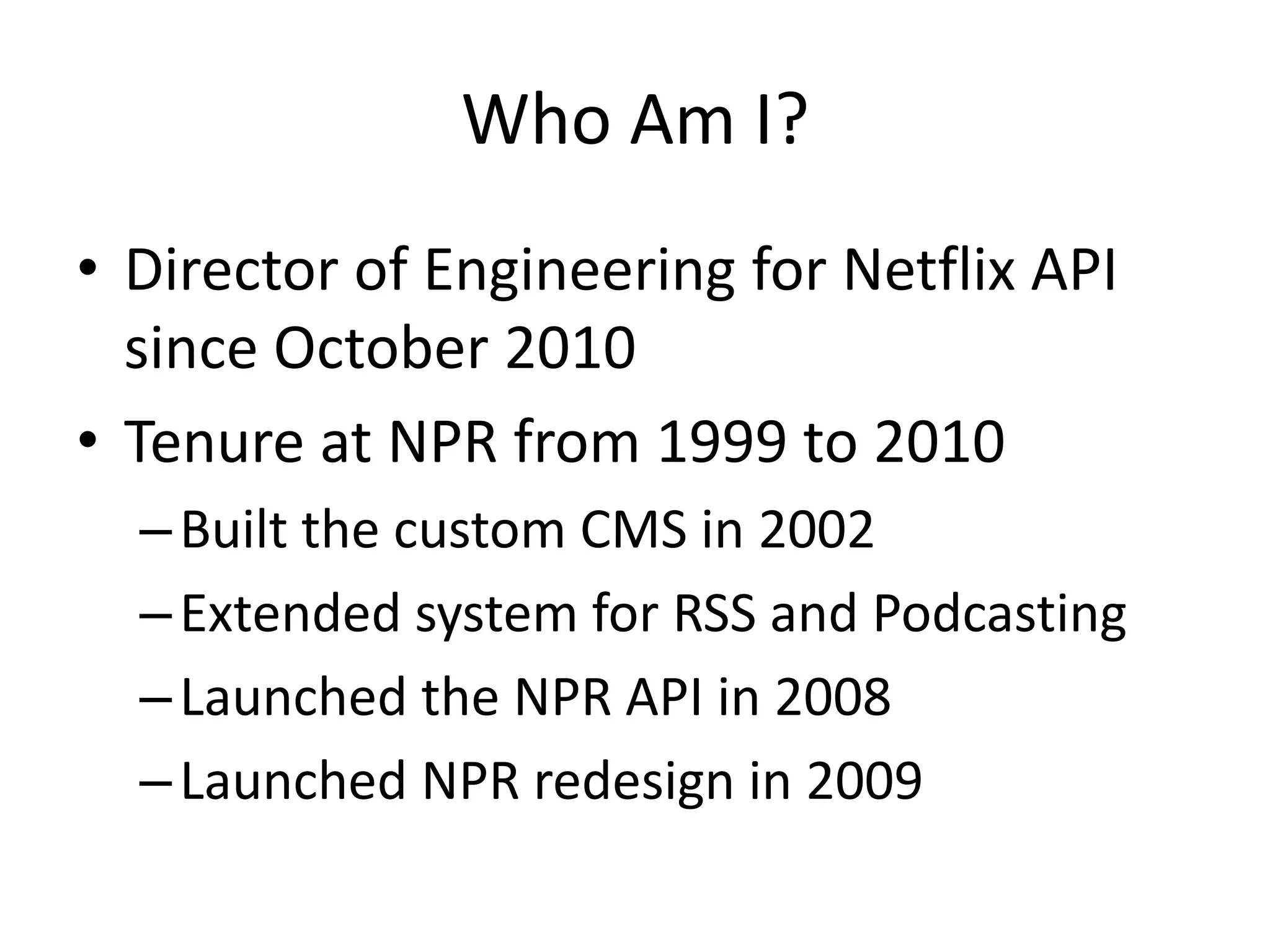 Who Am I?

• Director of Engineering for Netflix API since October 2010
• Tenure at NPR from 1999 to 2010
– Built the custom CMS in 2002
– Extended system for RSS and Podcasting
– Launched the NPR API in 2008
– Launched NPR redesign in 2009